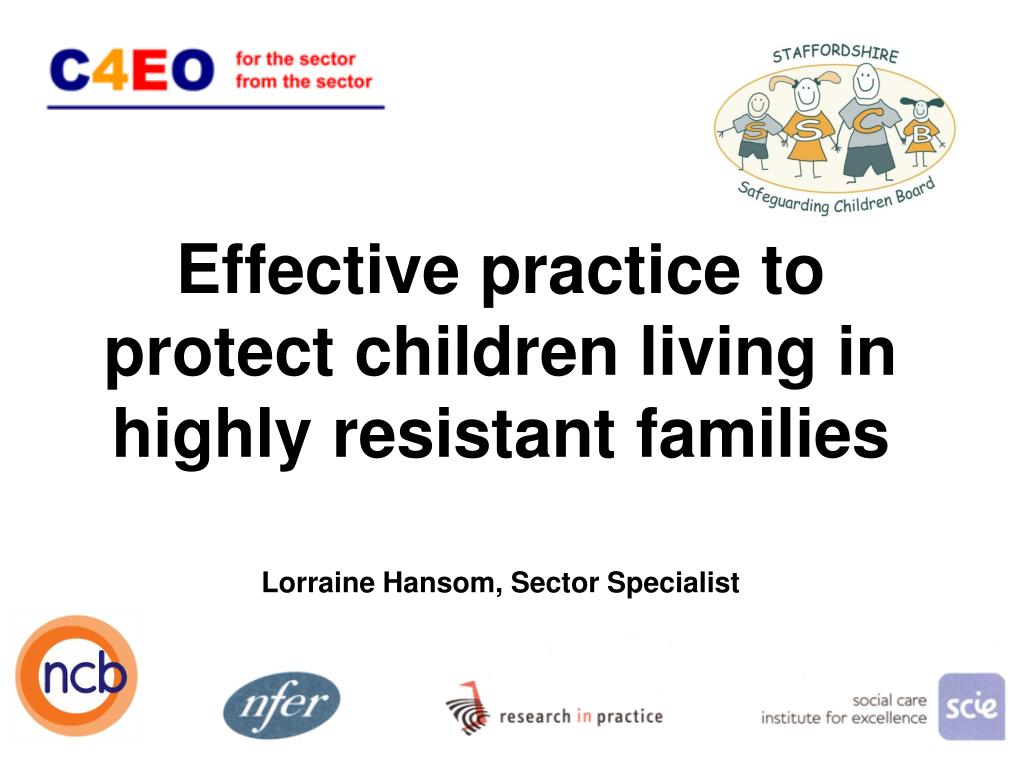 C4EO for the sector from the sector

STAFFORDSHIRE
S S C B
Safeguarding Children Board

Effective practice to protect children living in highly resistant families

Lorraine Hansom, Sector Specialist

ncb

nfer

research in practice

social care institute for excellence scie